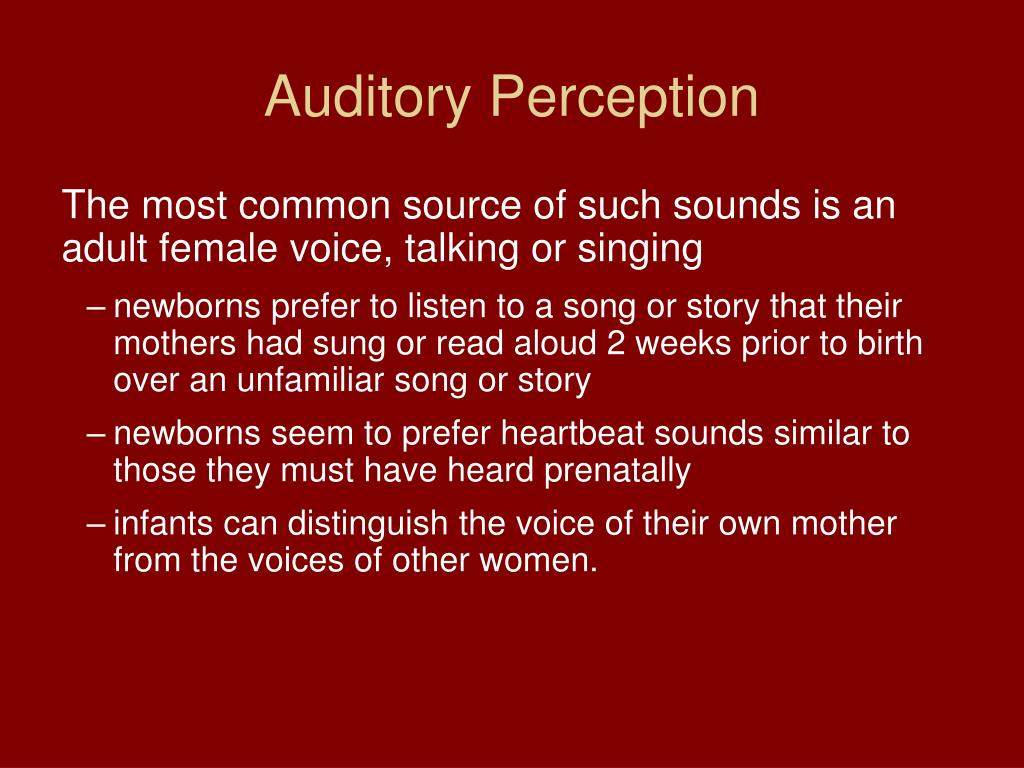 Auditory Perception

The most common source of such sounds is an adult female voice, talking or singing

– newborns prefer to listen to a song or story that their mothers had sung or read aloud 2 weeks prior to birth over an unfamiliar song or story

– newborns seem to prefer heartbeat sounds similar to those they must have heard prenatally

– infants can distinguish the voice of their own mother from the voices of other women.